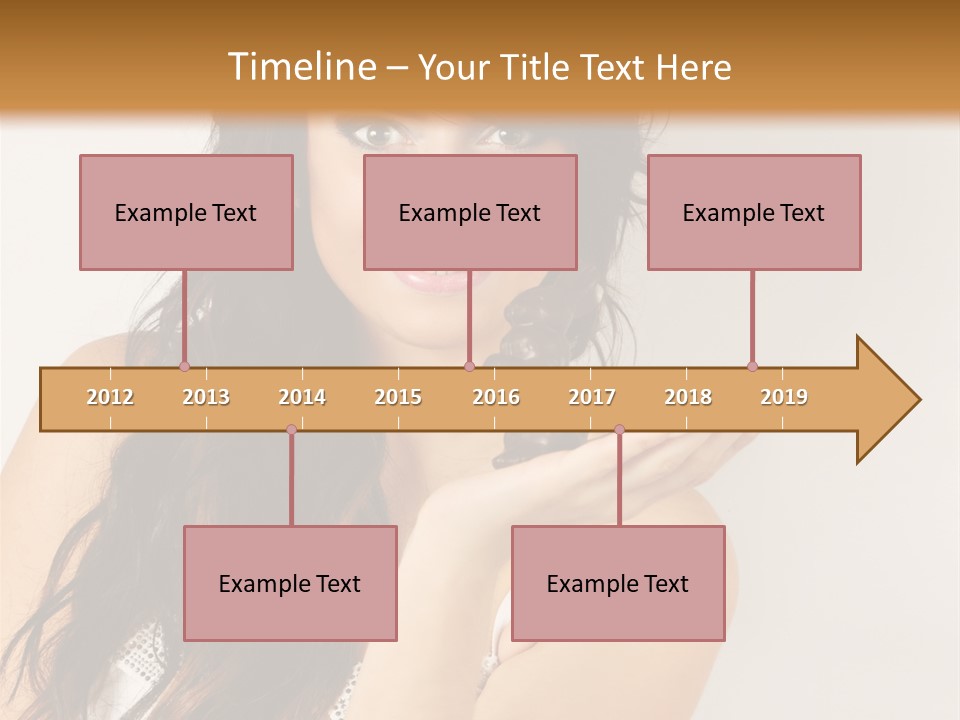 Timeline – Your Title Text Here

Example Text

Example Text

Example Text

2012 2013 2014 2015 2016 2017 2018 2019

Example Text

Example Text